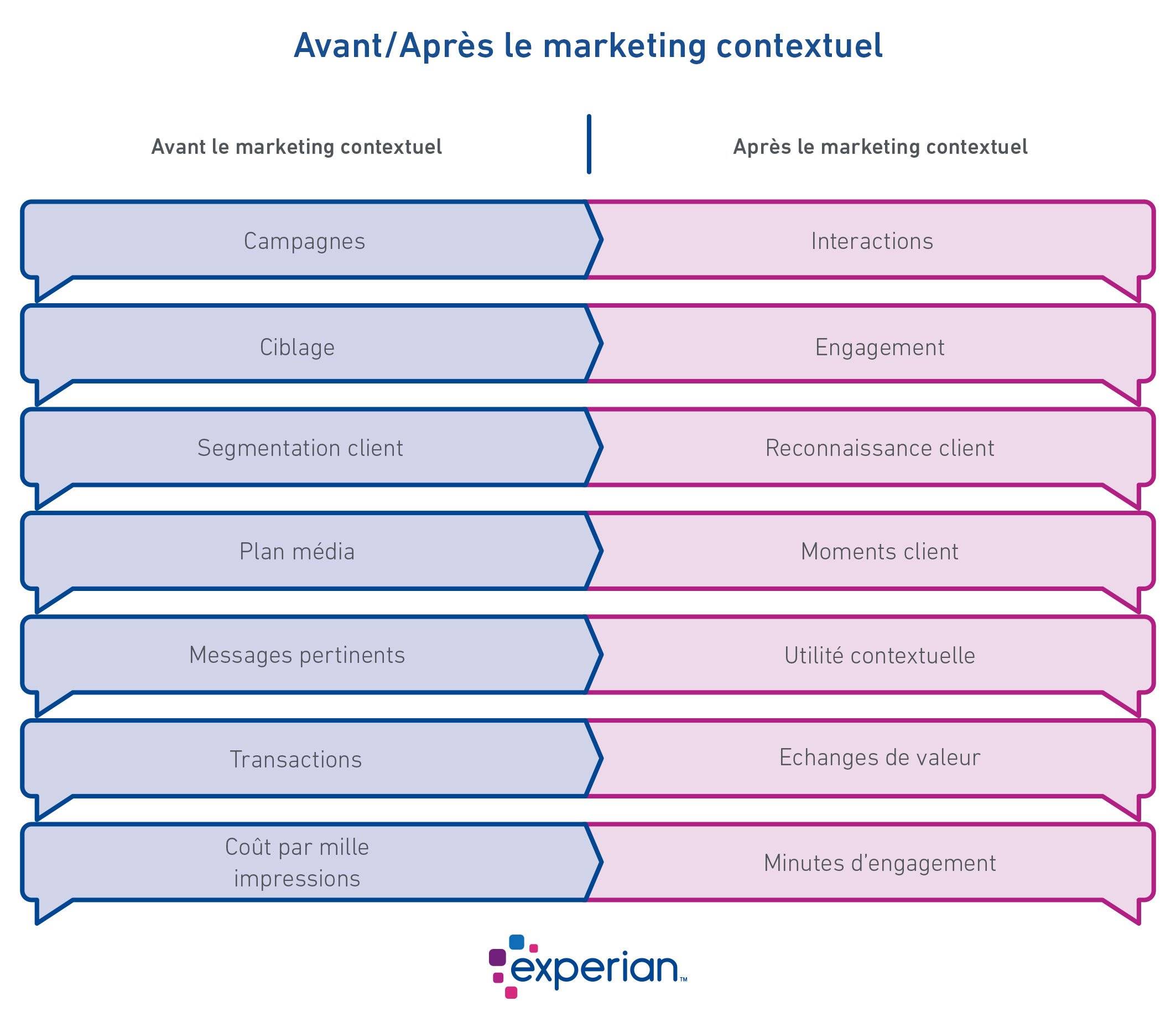 Avant/Après le marketing contextuel

| Avant le marketing contextuel | Après le marketing contextuel |
|---|---|
| Campagnes | Interactions |
| Ciblage | Engagement |
| Segmentation client | Reconnaissance client |
| Plan média | Moments client |
| Messages pertinents | Utilité contextuelle |
| Transactions | Echanges de valeur |
| Coût par mille impressions | Minutes d'engagement |

experian™